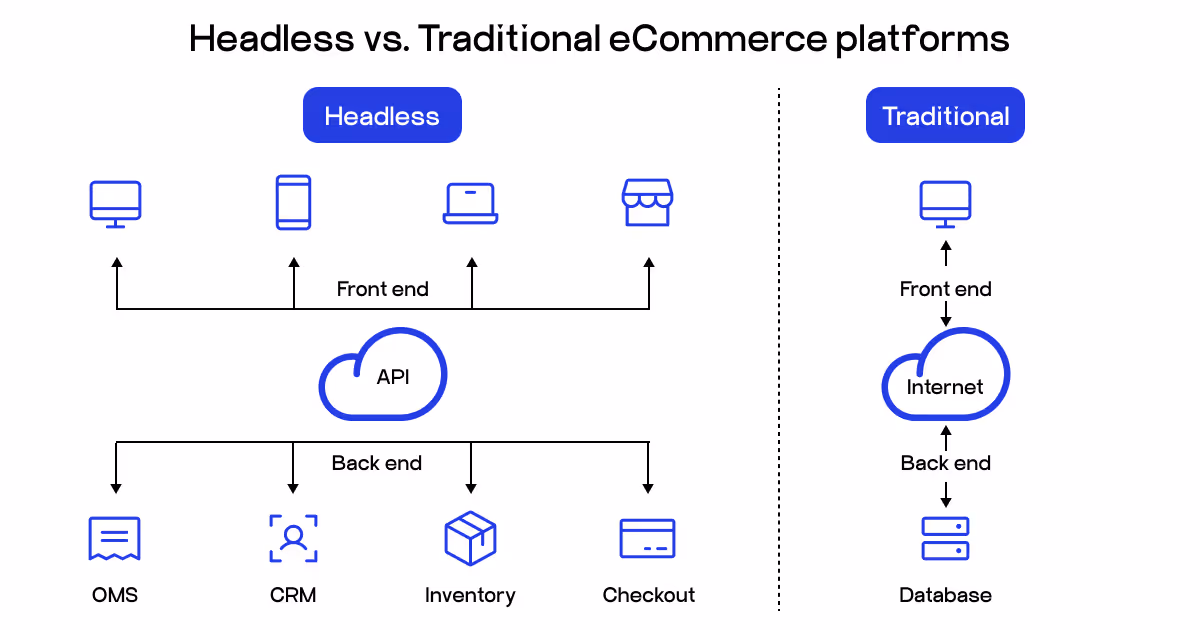 Headless vs. Traditional eCommerce platforms

Headless

Front end

API

Back end

OMS

CRM

Inventory

Checkout

Traditional

Front end

Internet

Back end

Database